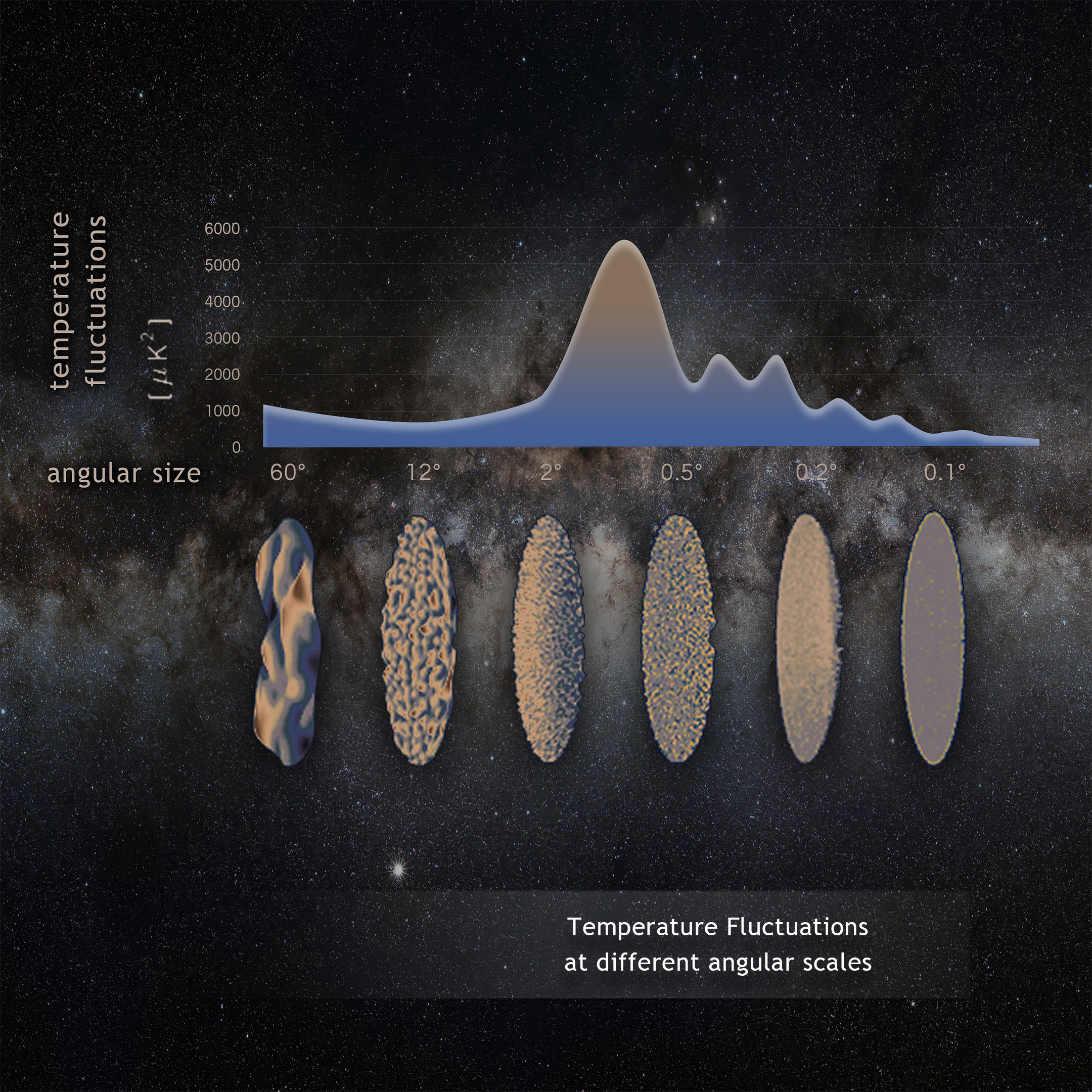 temperature fluctuations
$[\mu K^2]$

6000
5000
4000
3000
2000
1000
0

angular size
60°
12°
2°
0.5°
0.2°
0.1°

Temperature Fluctuations
at different angular scales